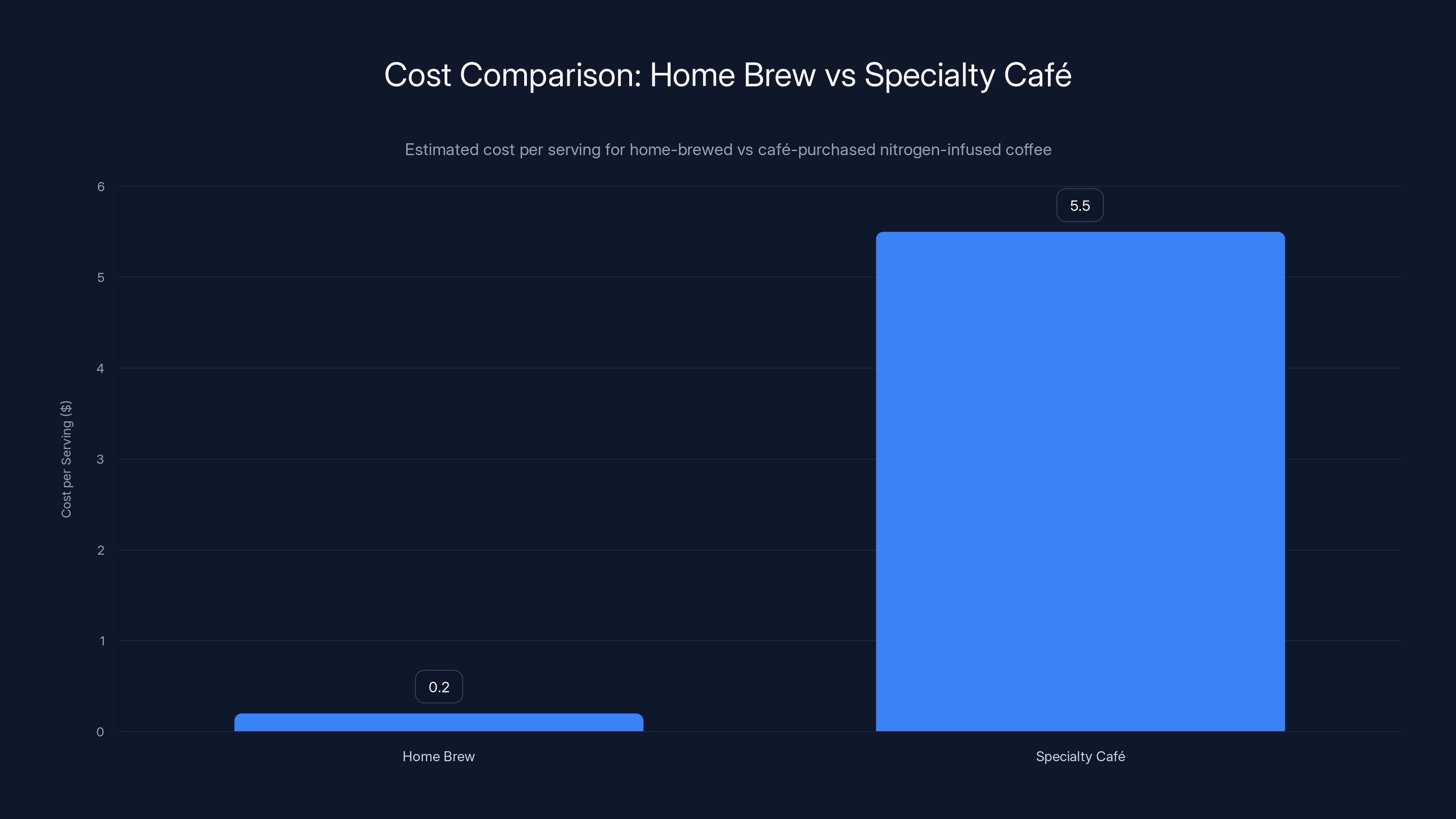 Cost Comparison: Home Brew vs Specialty Café

Estimated cost per serving for home-brewed vs café-purchased nitrogen-infused coffee

Cost per Serving ($)

6
5
4
3
2
1
0

5.5
0.2

Home Brew
Specialty Café